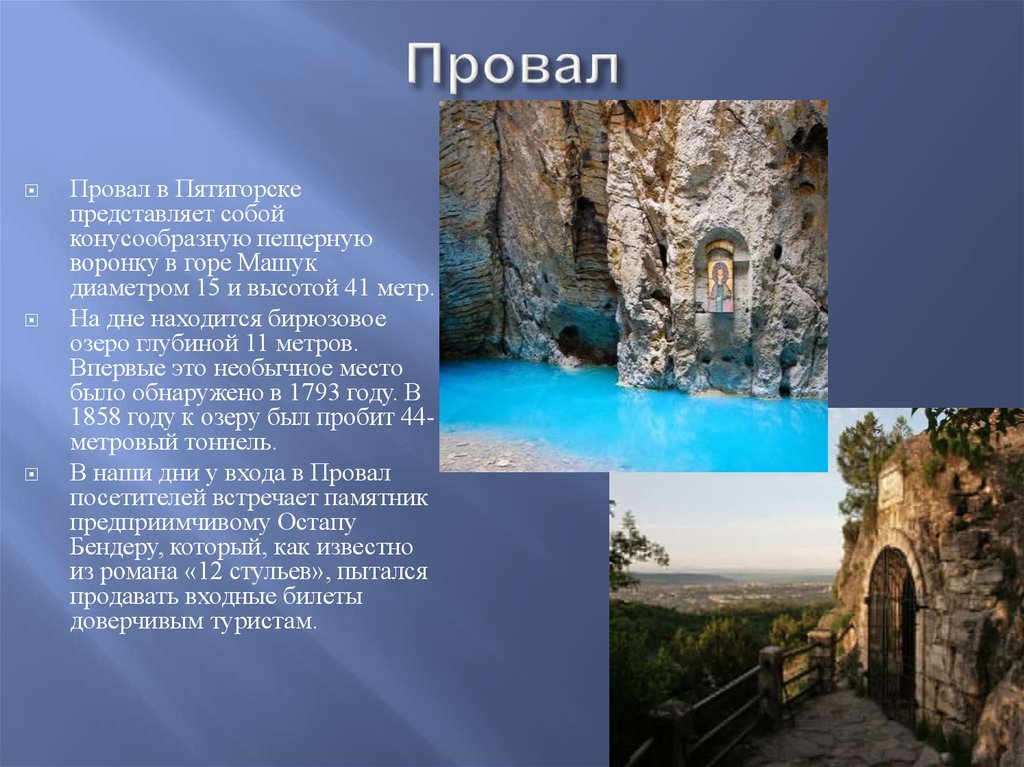 Провал

Провал в Пятигорске представляет собой конусообразную пещерную воронку в горе Машук диаметром 15 и высотой 41 метр.

На дне находится бирюзовое озеро глубиной 11 метров. Впервые это необычное место было обнаружено в 1793 году. В 1858 году к озеру был пробит 44-метровый тоннель.

В наши дни у входа в Провал посетителей встречает памятник предприимчивому Остапу Бендеру, который, как известно из романа «12 стульев», пытался продавать входные билеты доверчивым туристам.